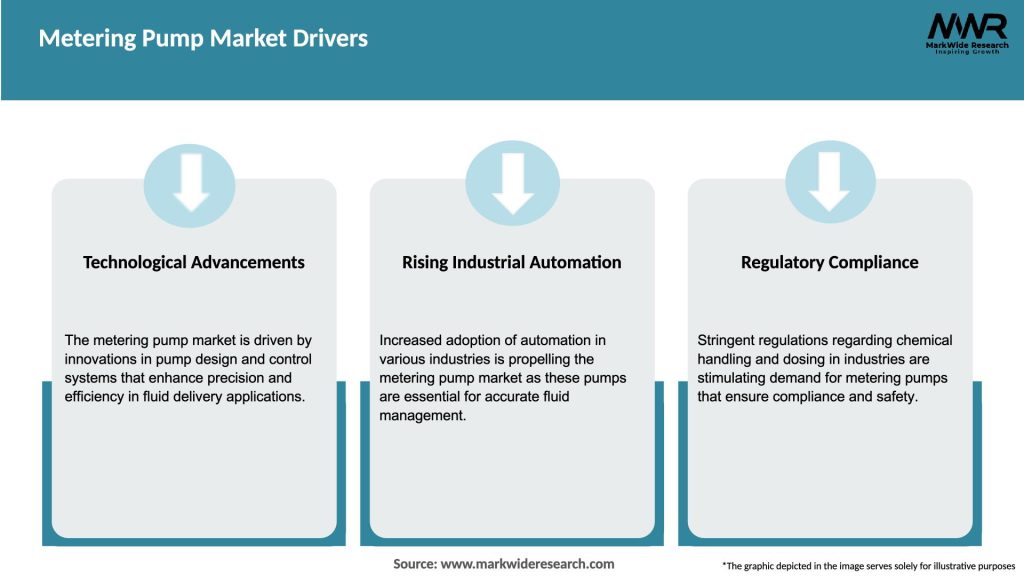 Metering Pump Market Drivers

MWR
MarkWide Research
Inspiring Growth

Technological Advancements

The metering pump market is driven by innovations in pump design and control systems that enhance precision and efficiency in fluid delivery applications.

Rising Industrial Automation

Increased adoption of automation in various industries is propelling the metering pump market as these pumps are essential for accurate fluid management.

Regulatory Compliance

Stringent regulations regarding chemical handling and dosing in industries are stimulating demand for metering pumps that ensure compliance and safety.

Source: www.markwideresearch.com

*The graphic depicted in the image serves solely for illustrative purposes